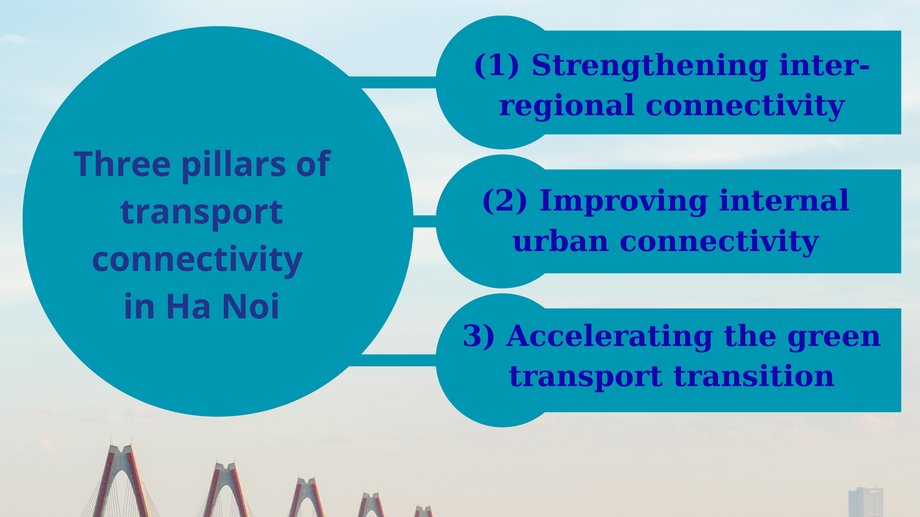 Three pillars of transport connectivity in Ha Noi

(1) Strengthening inter-regional connectivity

(2) Improving internal urban connectivity

3) Accelerating the green transport transition